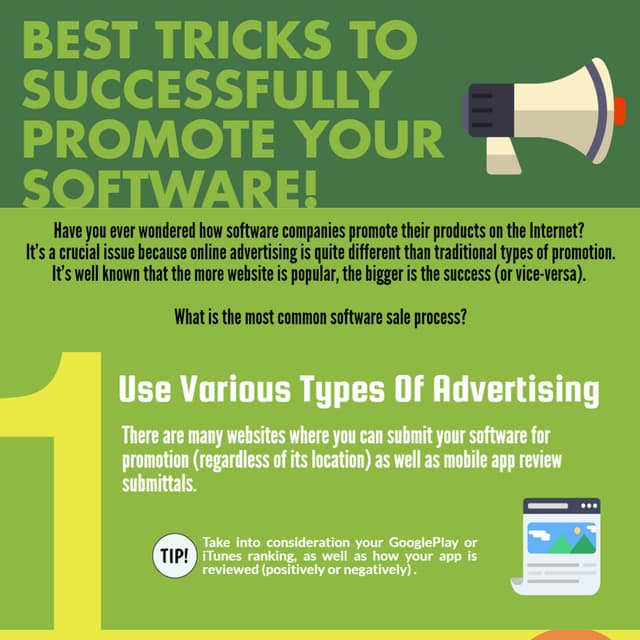 BEST TRICKS TO SUCCESSFULLY PROMOTE YOUR SOFTWARE!

Have you ever wondered how software companies promote their products on the Internet? It's a crucial issue because online advertising is quite different than traditional types of promotion. It's well known that the more website is popular, the bigger is the success (or vice-versa).

What is the most common software sale process?

1

Use Various Types Of Advertising

There are many websites where you can submit your software for promotion (regardless of its location) as well as mobile app review submittals.

TIP!

Take into consideration your GooglePlay or iTunes ranking, as well as how your app is reviewed (positively or negatively).